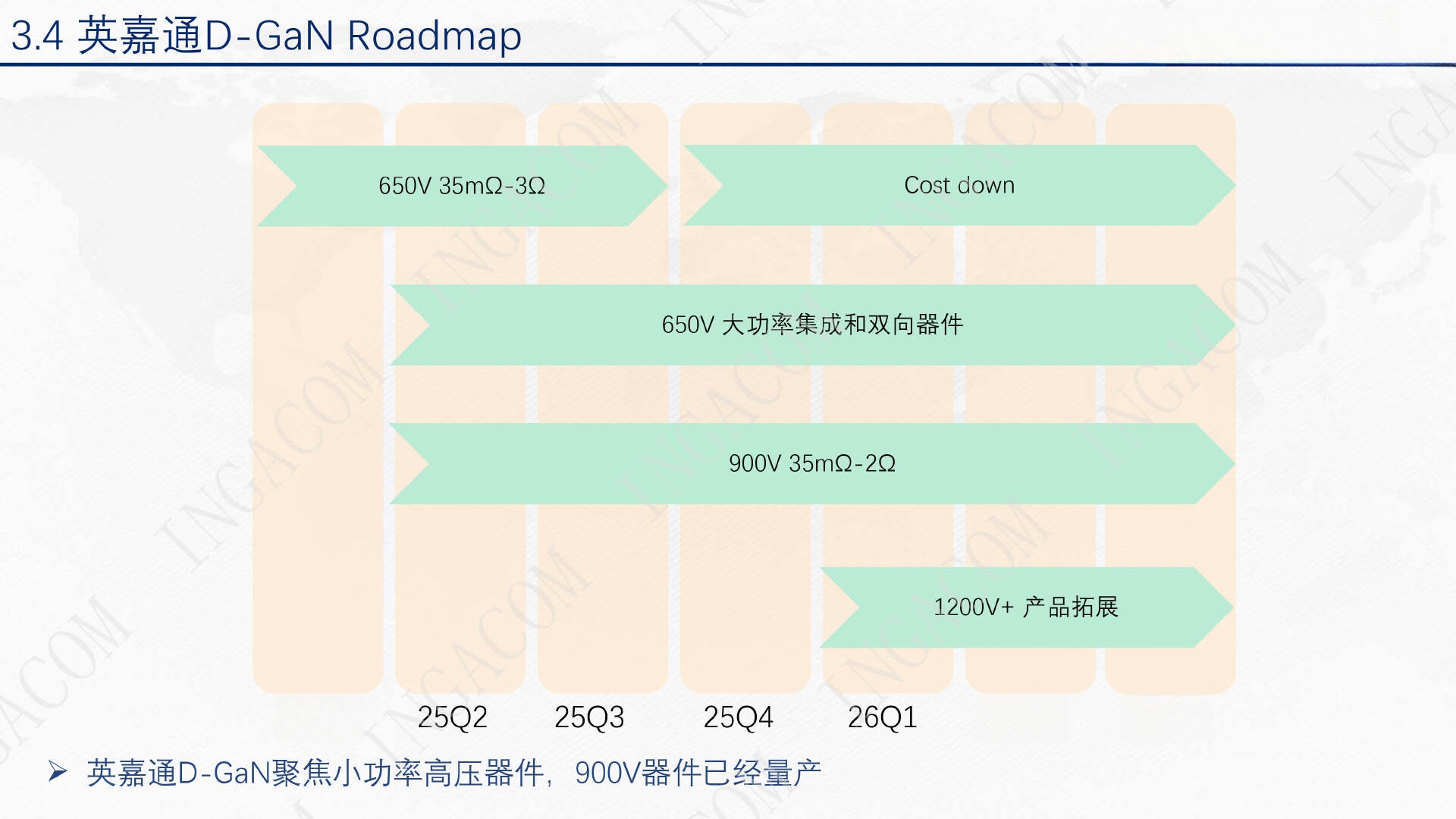 3.4 英嘉通D-GaN Roadmap

650V 35mΩ-3Ω

Cost down

650V 大功率集成和双向器件

900V 35mΩ-2Ω

1200V+ 产品拓展

25Q2 25Q3 25Q4 26Q1

➢ 英嘉通D-GaN聚焦小功率高压器件，900V器件已经量产

INGACOM